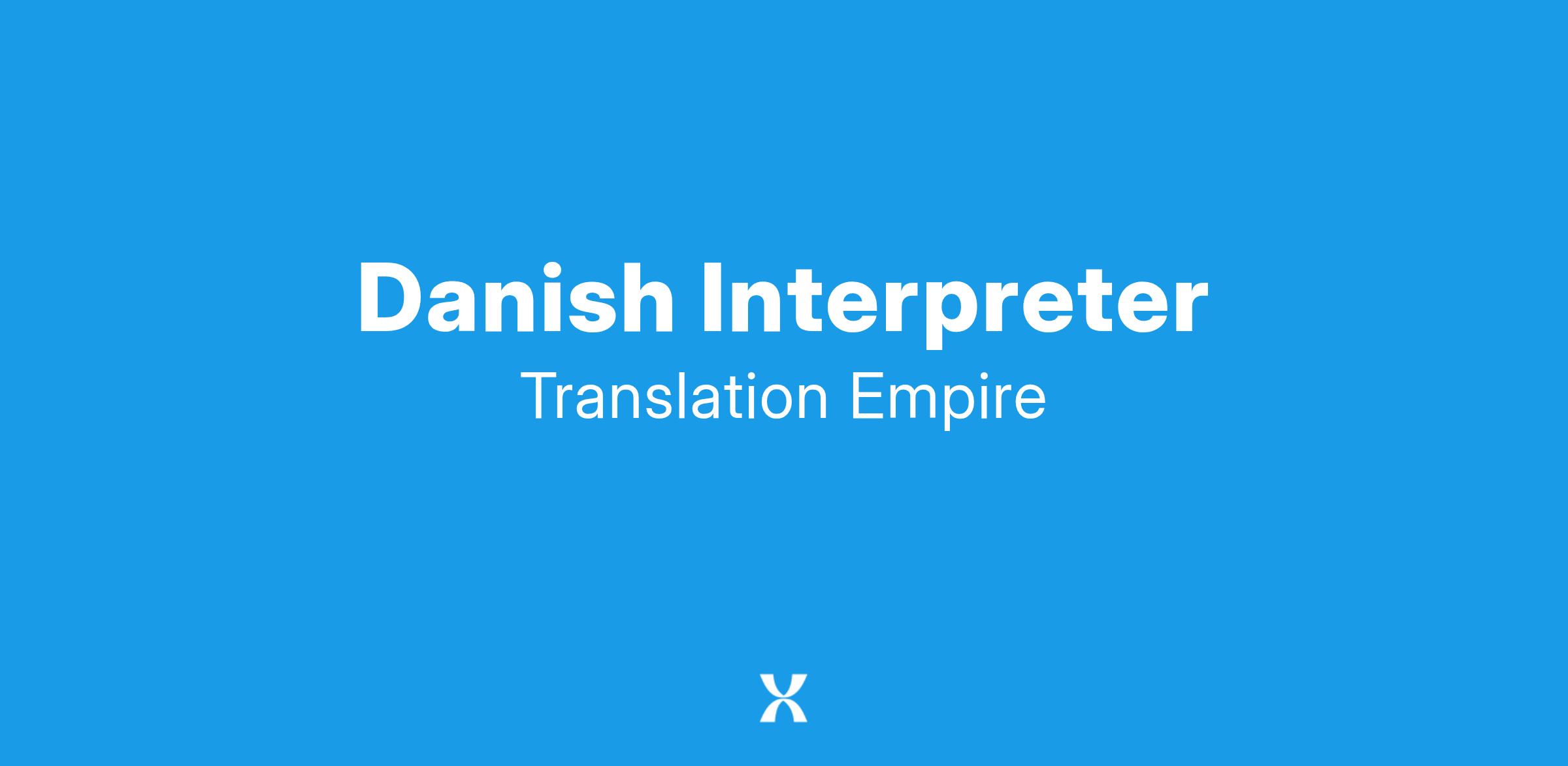 Danish Interpreter

Translation Empire